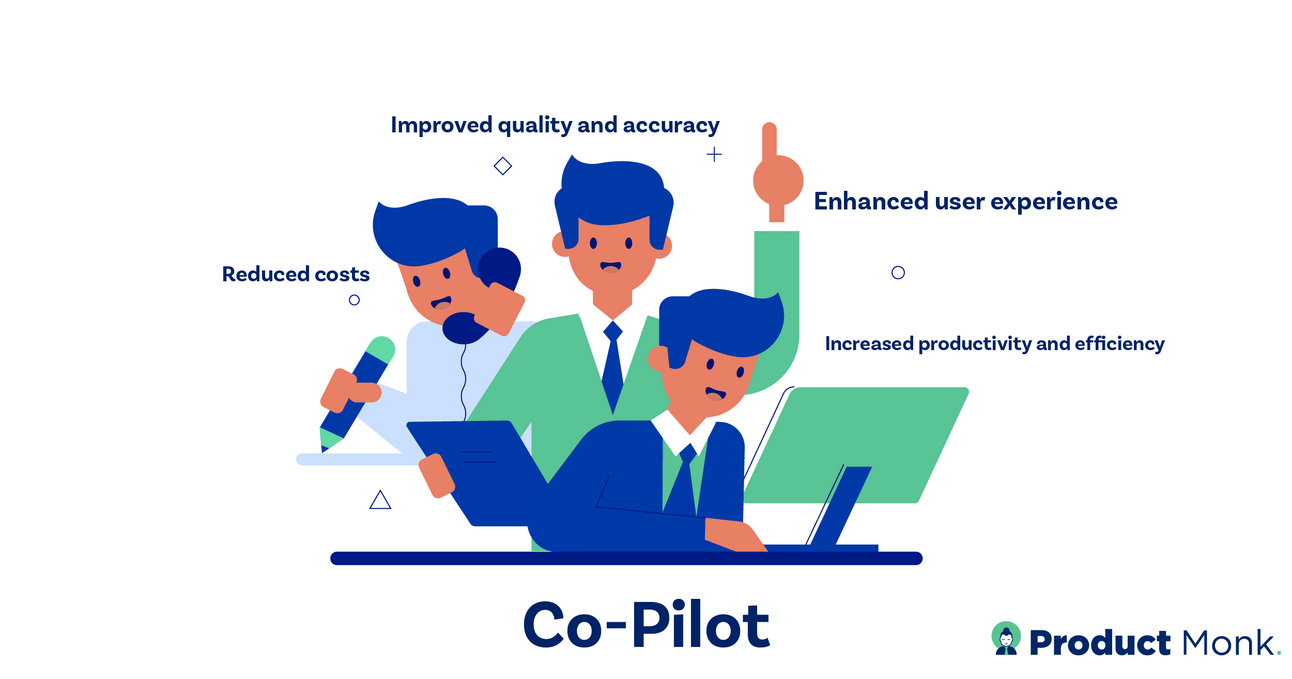 Improved quality and accuracy

Enhanced user experience

Reduced costs

Increased productivity and efficiency

Co-Pilot

Product Monk.